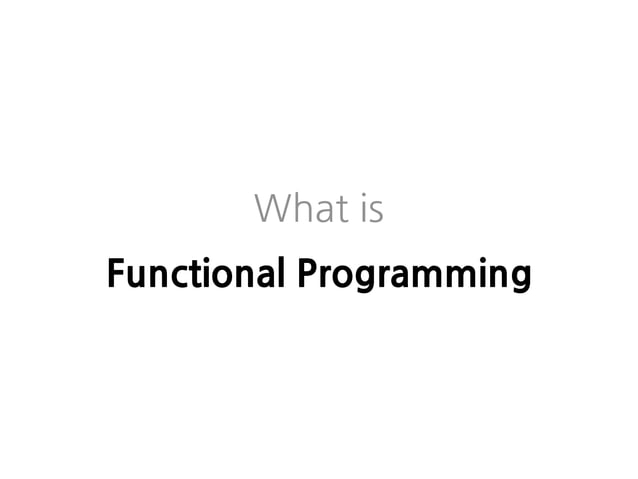 What is

Functional Programming